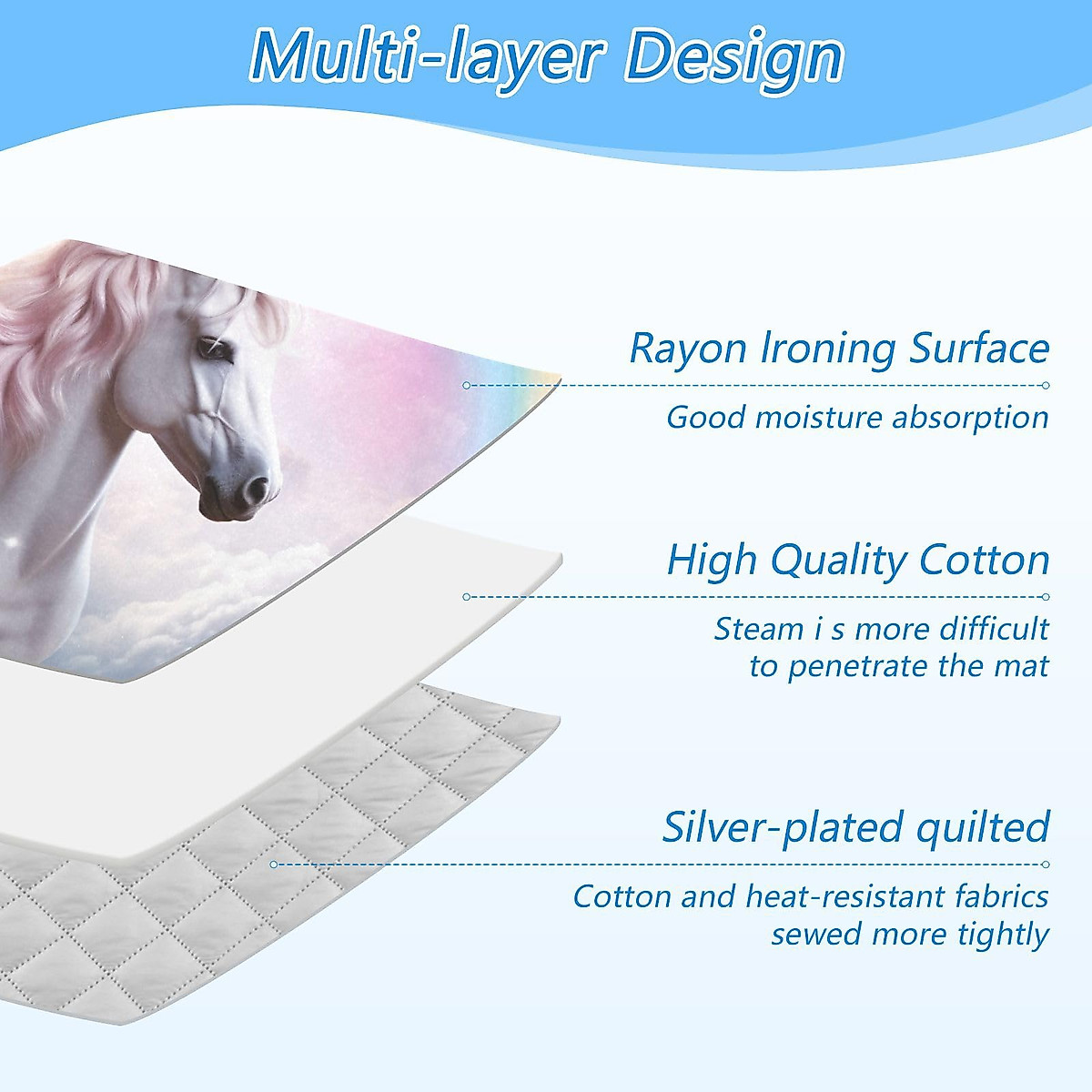 Multi-layer Design

Rayon Ironing Surface

Good moisture absorption

High Quality Cotton

Steam i s more difficult to penetrate the mat

Silver-plated quilted

Cotton and heat-resistant fabrics sewed more tightly